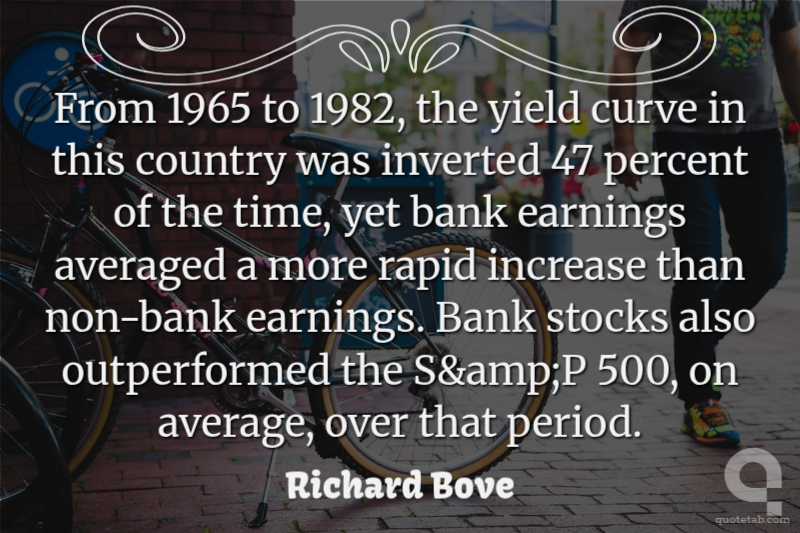 From 1965 to 1982, the yield curve in this country was inverted 47 percent of the time, yet bank earnings averaged a more rapid increase than non-bank earnings. Bank stocks also outperformed the S&amp;P 500, on average, over that period.

Richard Bove

quotetab.com